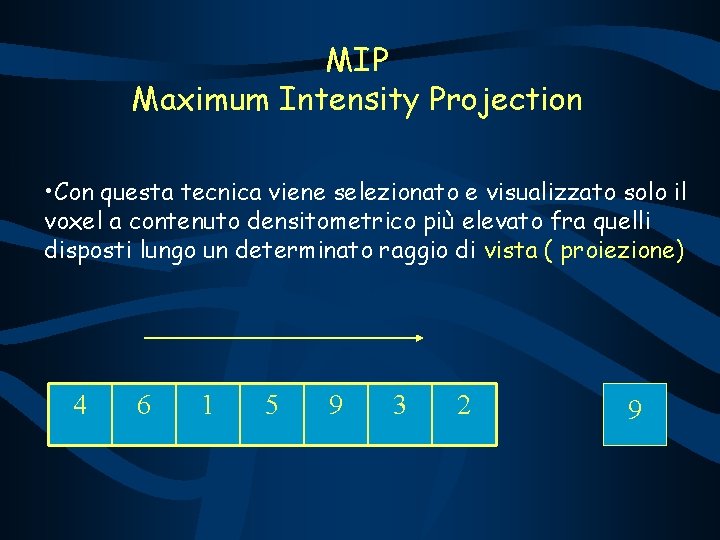 MIP
Maximum Intensity Projection

•Con questa tecnica viene selezionato e visualizzato solo il voxel a contenuto densitometrico più elevato fra quelli disposti lungo un determinato raggio di vista ( proiezione)

| 4 | 6 | 1 | 5 | 9 | 3 | 2 |
|---|---|---|---|---|---|---|

9